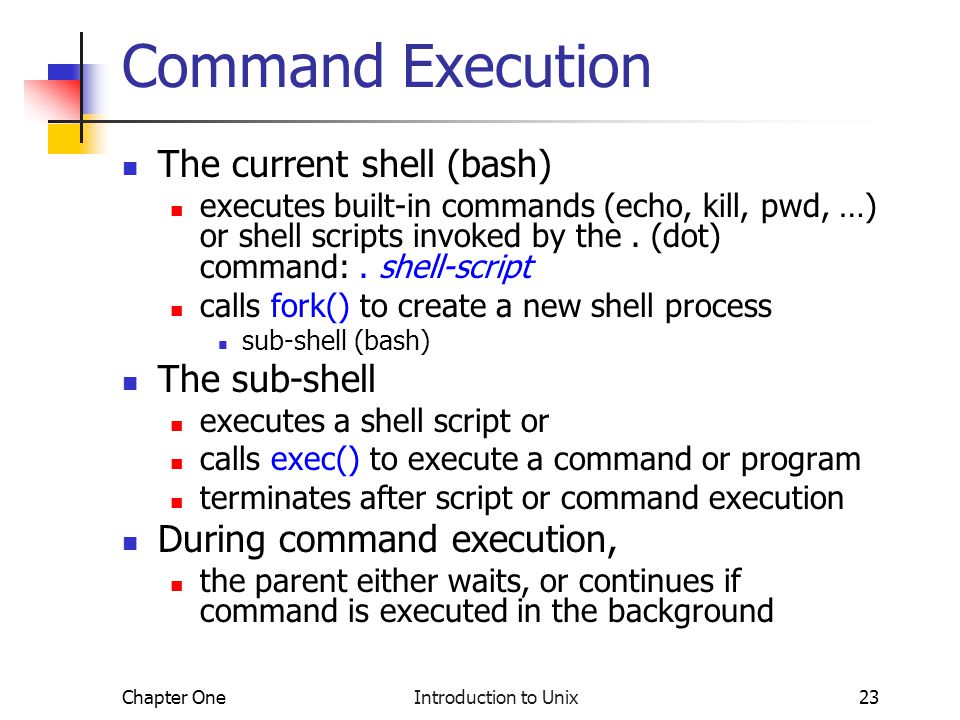 Command Execution

- The current shell (bash)
  - executes built-in commands (echo, kill, pwd, …) or shell scripts invoked by the . (dot) command: . shell-script
  - calls fork() to create a new shell process
    - sub-shell (bash)
- The sub-shell
  - executes a shell script or
  - calls exec() to execute a command or program
  - terminates after script or command execution
- During command execution,
  - the parent either waits, or continues if command is executed in the background

Chapter One

Introduction to Unix

23